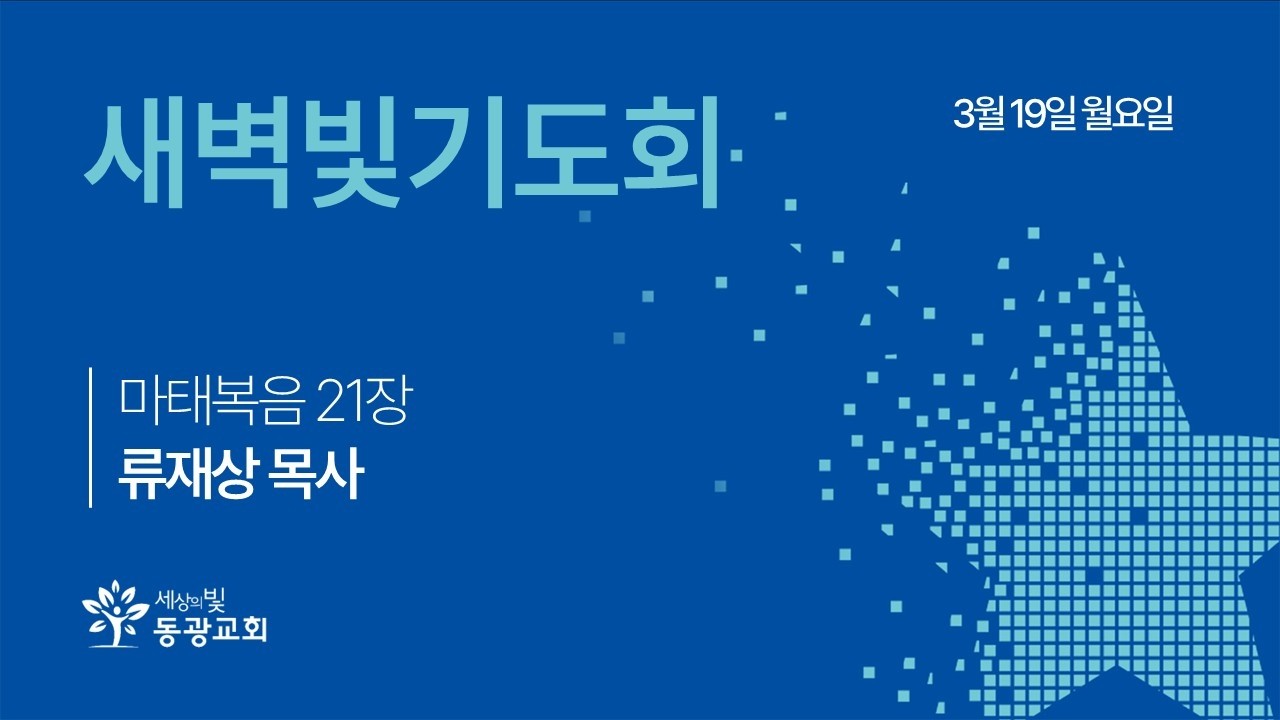 새벽빛기도회

3월 19일 월요일

마태복음 21장
류재상 목사

세상의 빛
동광교회